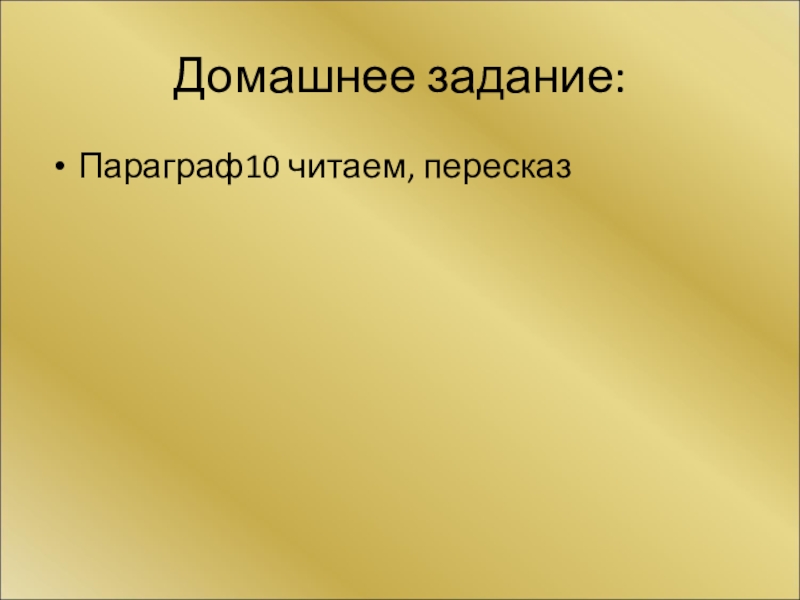 Домашнее задание:

• Параграф10 читаем, пересказ